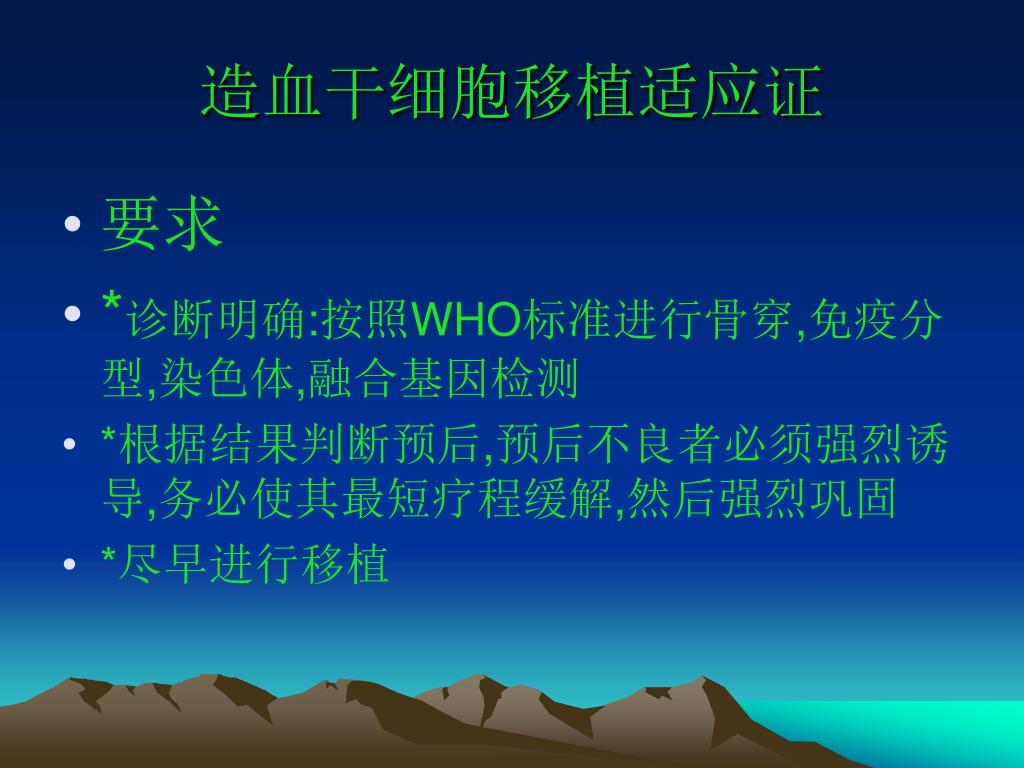 造血干细胞移植适应证

• 要求
• *诊断明确:按照WHO标准进行骨穿,免疫分型,染色体,融合基因检测
• *根据结果判断预后,预后不良者必须强烈诱导,务必使其最短疗程缓解,然后强烈巩固
• *尽早进行移植